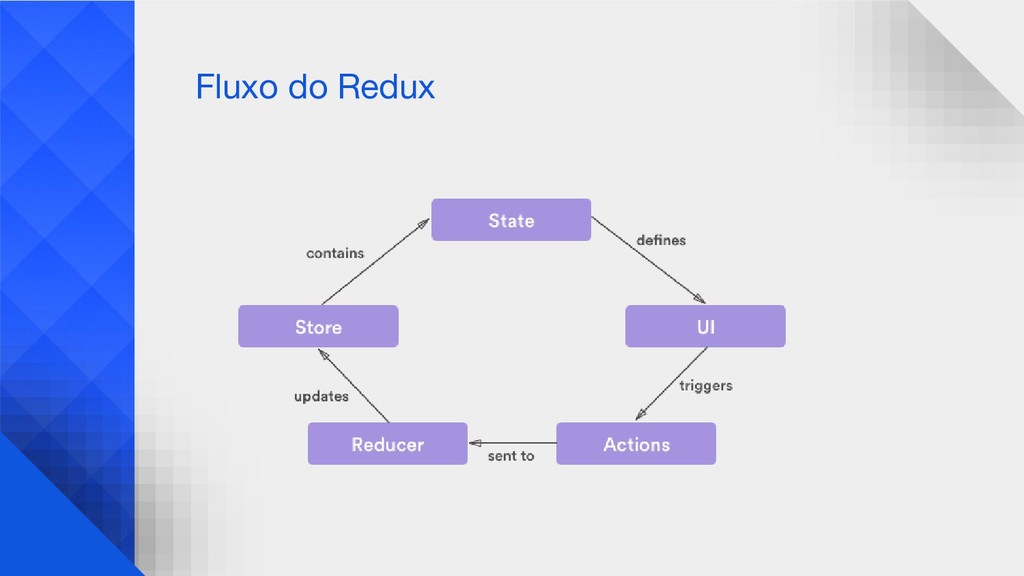 Fluxo do Redux

State

defines

UI

triggers

Actions

sent to

Reducer

updates

Store

contains